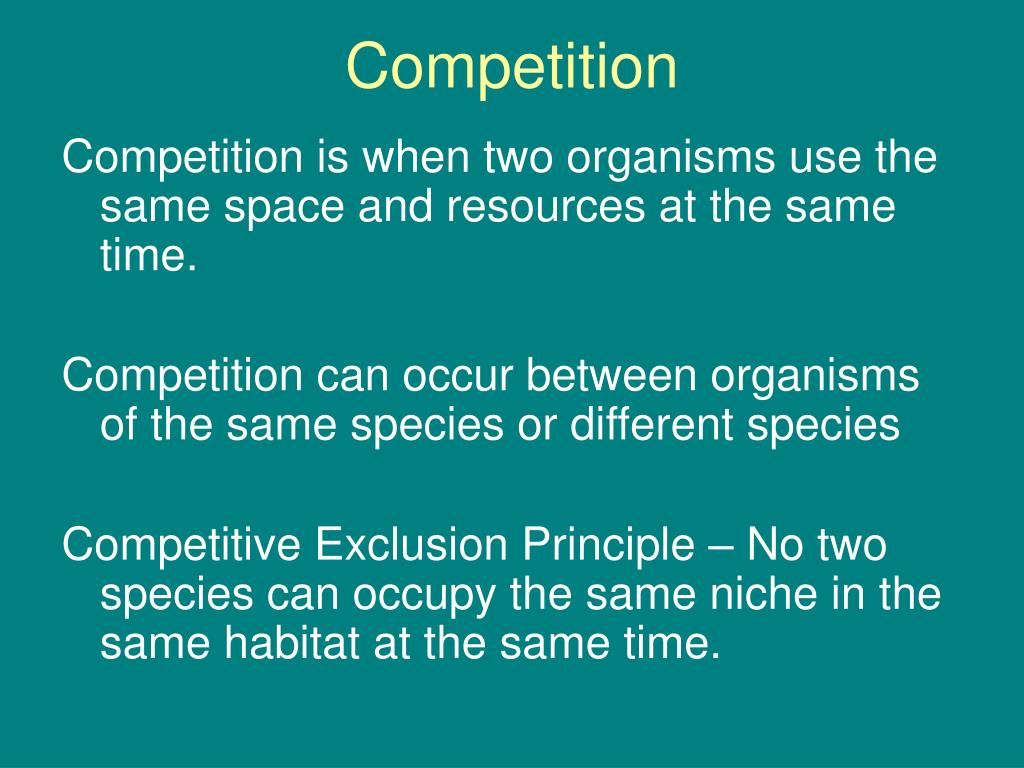 Competition

Competition is when two organisms use the same space and resources at the same time.

Competition can occur between organisms of the same species or different species

Competitive Exclusion Principle – No two species can occupy the same niche in the same habitat at the same time.